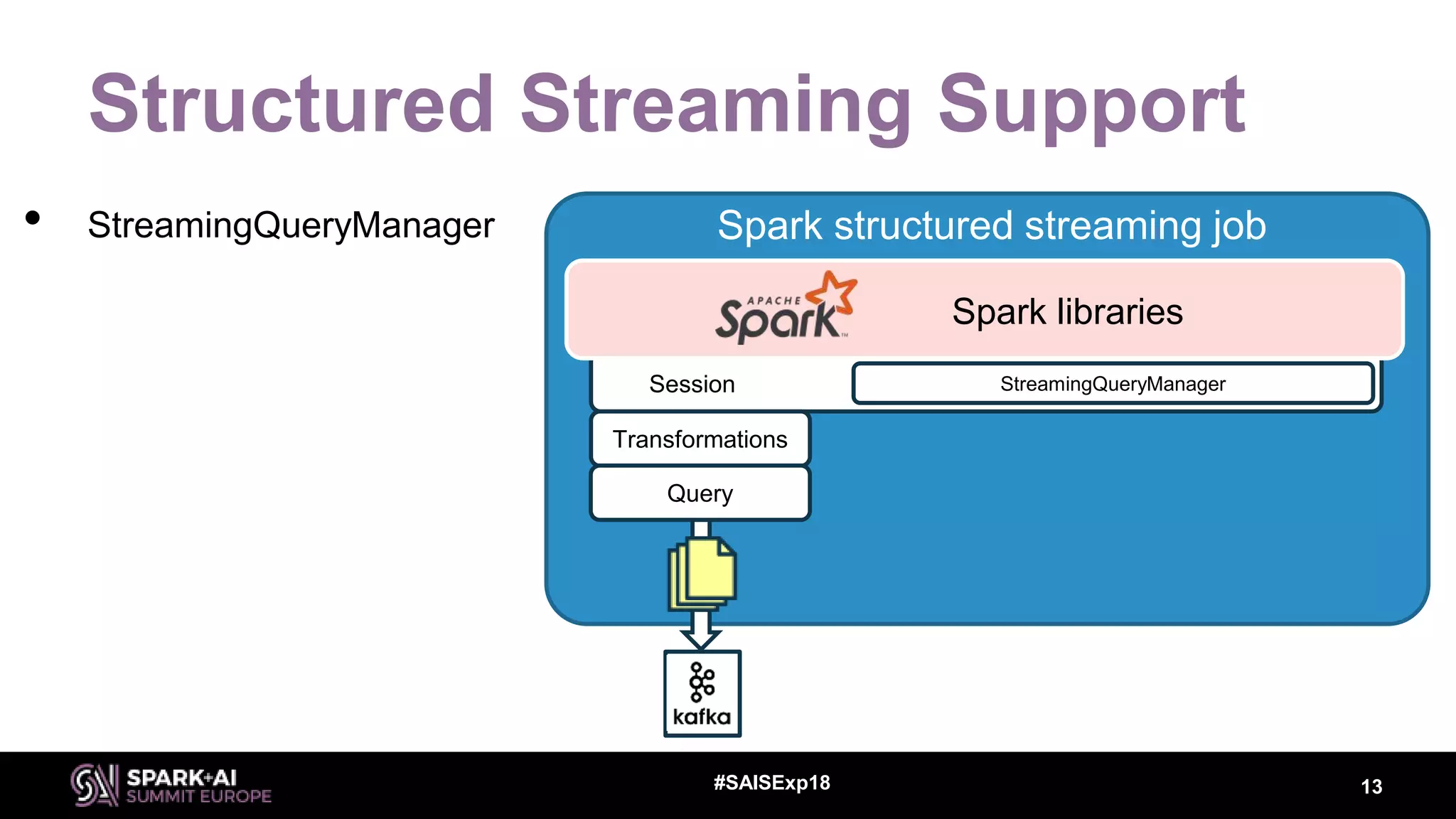 Structured Streaming Support

• StreamingQueryManager

Spark structured streaming job

APACHE Spark

Spark libraries

Session

StreamingQueryManager

Transformations

Query

kafka

SPARK+AI SUMMIT EUROPE

#SAISExp18

13